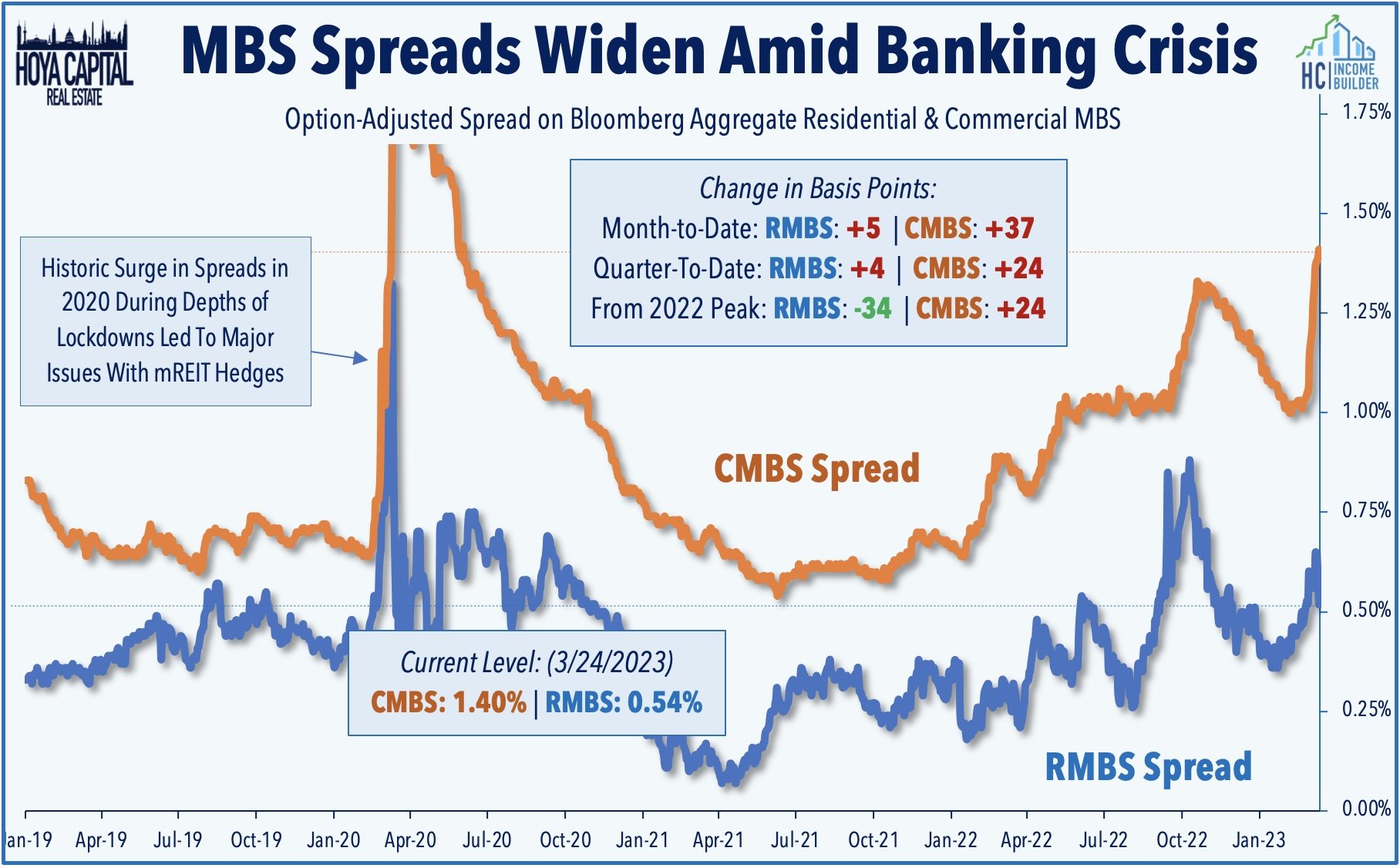 HOYA CAPITAL
REAL ESTATE

MBS Spreads Widen Amid Banking Crisis

HC INCOME BUILDER

Option-Adjusted Spread on Bloomberg Aggregate Residential & Commercial MBS

Change in Basis Points:
Month-to-Date: RMBS: +5 | CMBS: +37
Quarter-To-Date: RMBS: +4 | CMBS: +24
From 2022 Peak: RMBS: -34 | CMBS: +24

Historic Surge in Spreads in 2020 During Depths of Lockdowns Led To Major Issues With mREIT Hedges

CMBS Spread

Current Level: (3/24/2023)
CMBS: 1.40% | RMBS: 0.54%

RMBS Spread

1.75%
1.50%
1.25%
1.00%
0.75%
0.50%
0.25%
0.00%

an-19 Apr-19 Jul-19 Oct-19 Jan-20 Apr-20 Jul-20 Oct-20 Jan-21 Apr-21 Jul-21 Oct-21 Jan-22 Apr-22 Jul-22 Oct-22 Jan-23